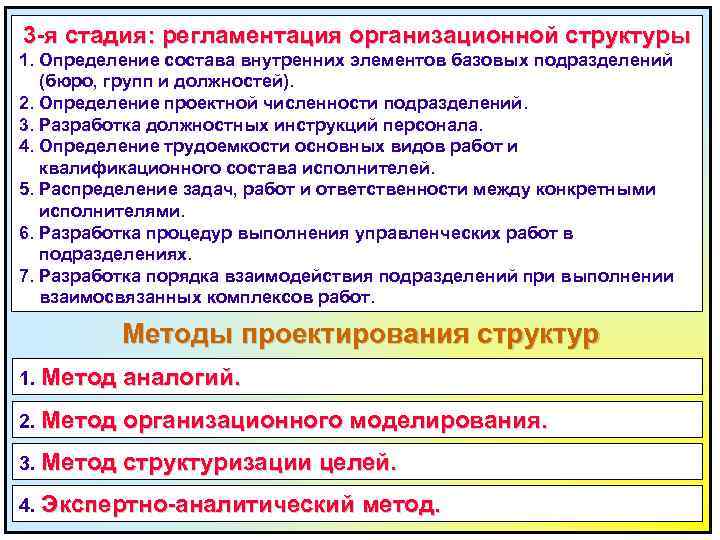 3-я стадия: регламентация организационной структуры

1. Определение состава внутренних элементов базовых подразделений (бюро, групп и должностей).
2. Определение проектной численности подразделений.
3. Разработка должностных инструкций персонала.
4. Определение трудоемкости основных видов работ и квалификационного состава исполнителей.
5. Распределение задач, работ и ответственности между конкретными исполнителями.
6. Разработка процедур выполнения управленческих работ в подразделениях.
7. Разработка порядка взаимодействия подразделений при выполнении взаимосвязанных комплексов работ.

Методы проектирования структур

1. Метод аналогий.

2. Метод организационного моделирования.

3. Метод структуризации целей.

4. Экспертно-аналитический метод.